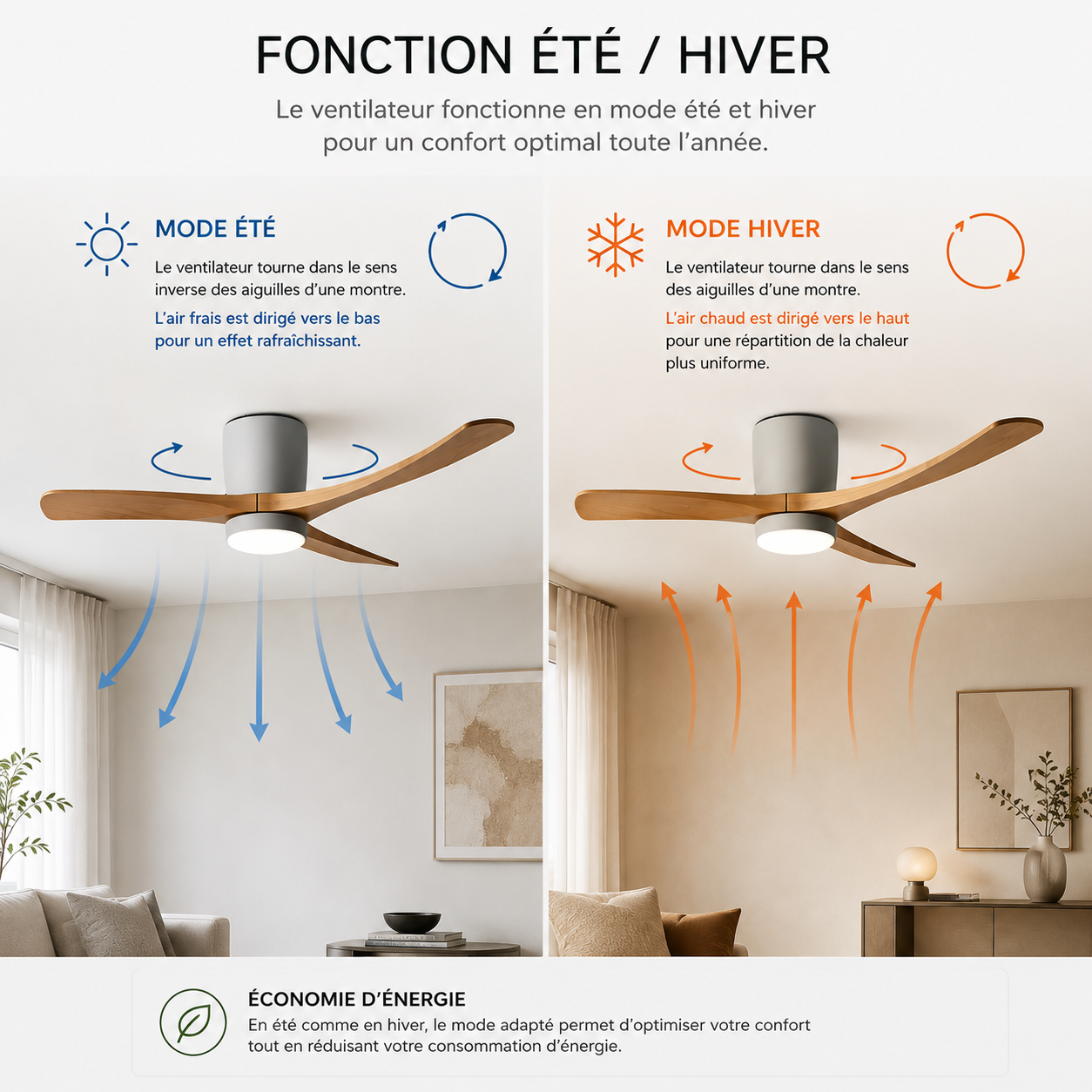 FONCTION ÉTÉ / HIVER

Le ventilateur fonctionne en mode été et hiver pour un confort optimal toute l'année.

MODE ÉTÉ

Le ventilateur tourne dans le sens inverse des aiguilles d'une montre.

L'air frais est dirigé vers le bas pour un effet rafraîchissant.

MODE HIVER

Le ventilateur tourne dans le sens des aiguilles d'une montre.

L'air chaud est dirigé vers le haut pour une répartition de la chaleur plus uniforme.

ÉCONOMIE D'ÉNERGIE

En été comme en hiver, le mode adapté permet d'optimiser votre confort tout en réduisant votre consommation d'énergie.